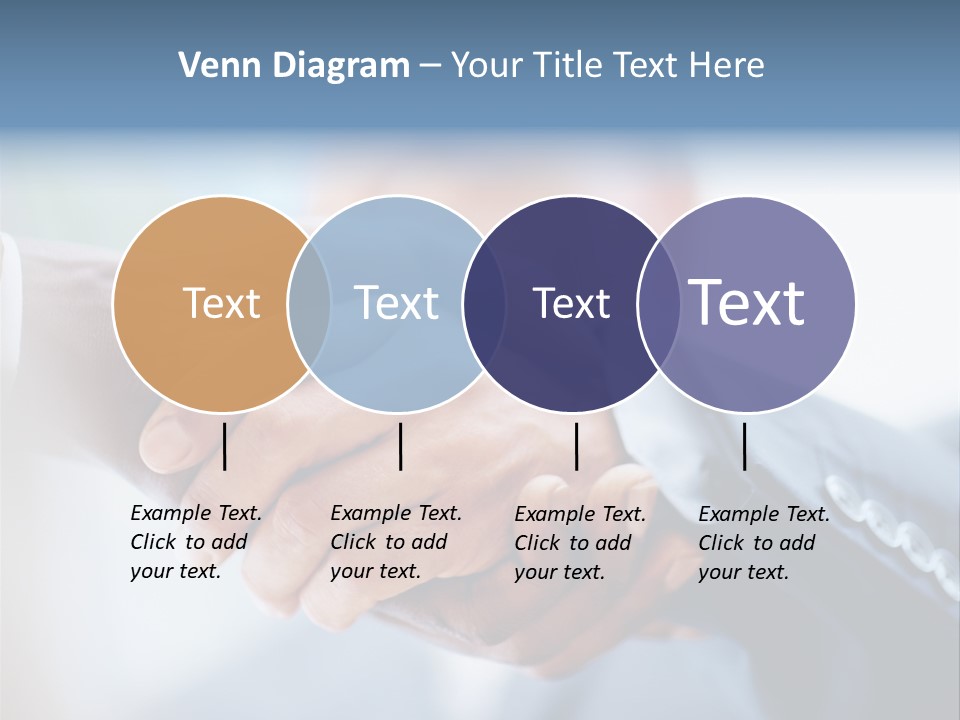 Venn Diagram – Your Title Text Here

Text

Text

Text

Text

Example Text. Click to add your text.

Example Text. Click to add your text.

Example Text. Click to add your text.

Example Text. Click to add your text.